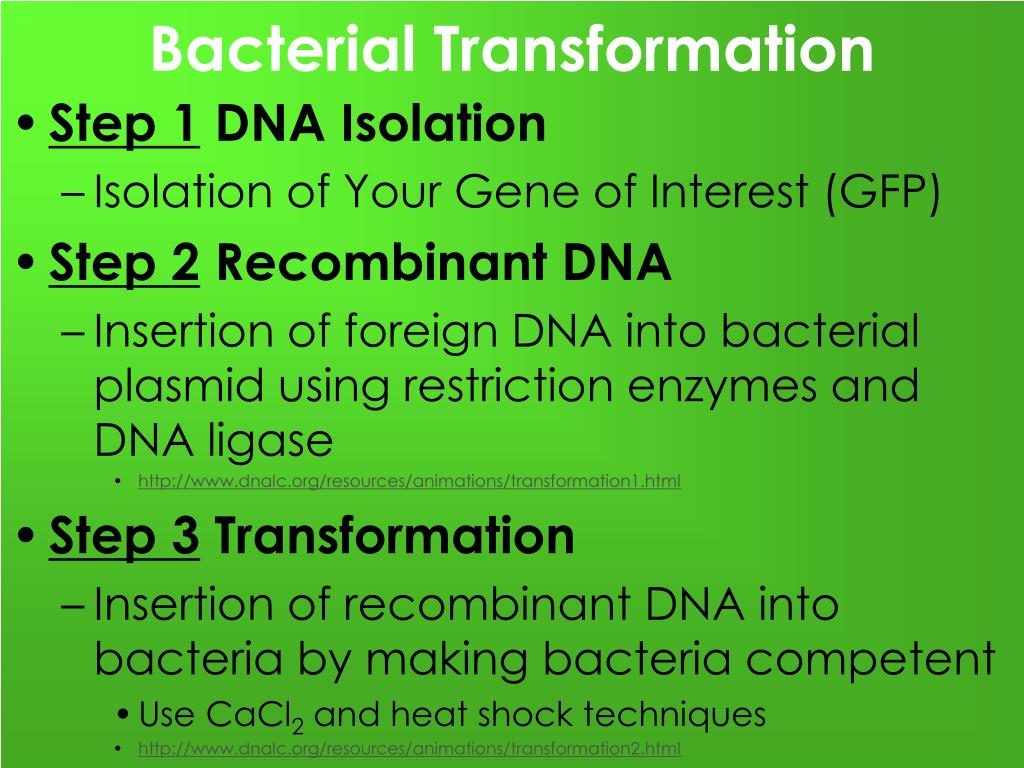 Bacterial Transformation

• Step 1 DNA Isolation
– Isolation of Your Gene of Interest (GFP)

• Step 2 Recombinant DNA
– Insertion of foreign DNA into bacterial plasmid using restriction enzymes and DNA ligase
• http://www.dnalc.org/resources/animations/transformation1.html

• Step 3 Transformation
– Insertion of recombinant DNA into bacteria by making bacteria competent
• Use $CaCl_2$ and heat shock techniques
• http://www.dnalc.org/resources/animations/transformation2.html